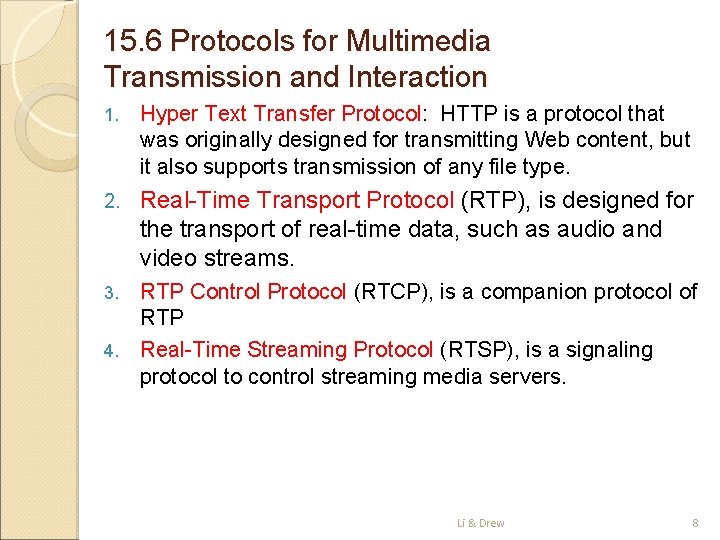 15.6 Protocols for Multimedia Transmission and Interaction

1. Hyper Text Transfer Protocol: HTTP is a protocol that was originally designed for transmitting Web content, but it also supports transmission of any file type.
2. Real-Time Transport Protocol (RTP), is designed for the transport of real-time data, such as audio and video streams.
3. RTP Control Protocol (RTCP), is a companion protocol of RTP
4. Real-Time Streaming Protocol (RTSP), is a signaling protocol to control streaming media servers.

Li & Drew

8